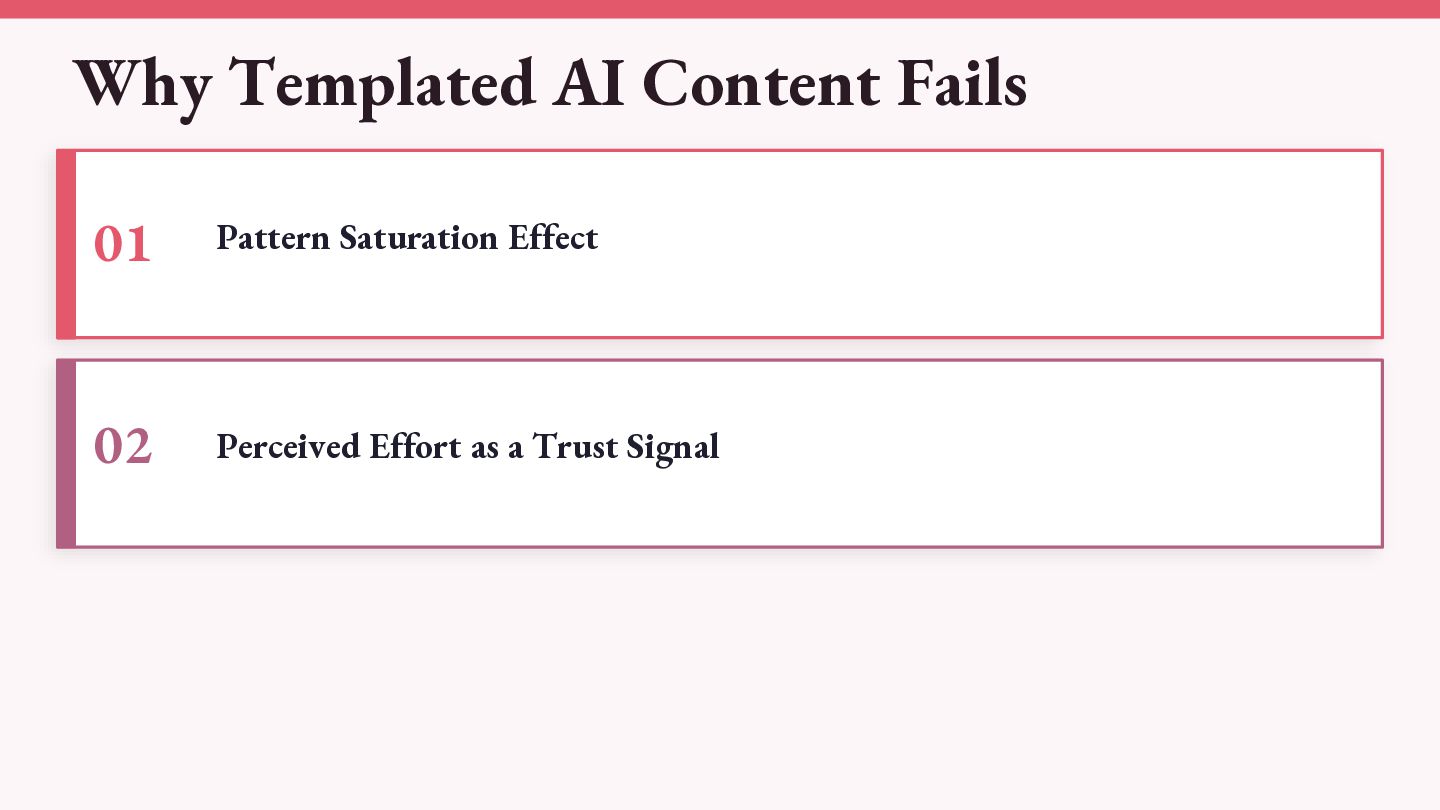 Why Templated AI Content Fails

01

Pattern Saturation Effect

02

Perceived Effort as a Trust Signal